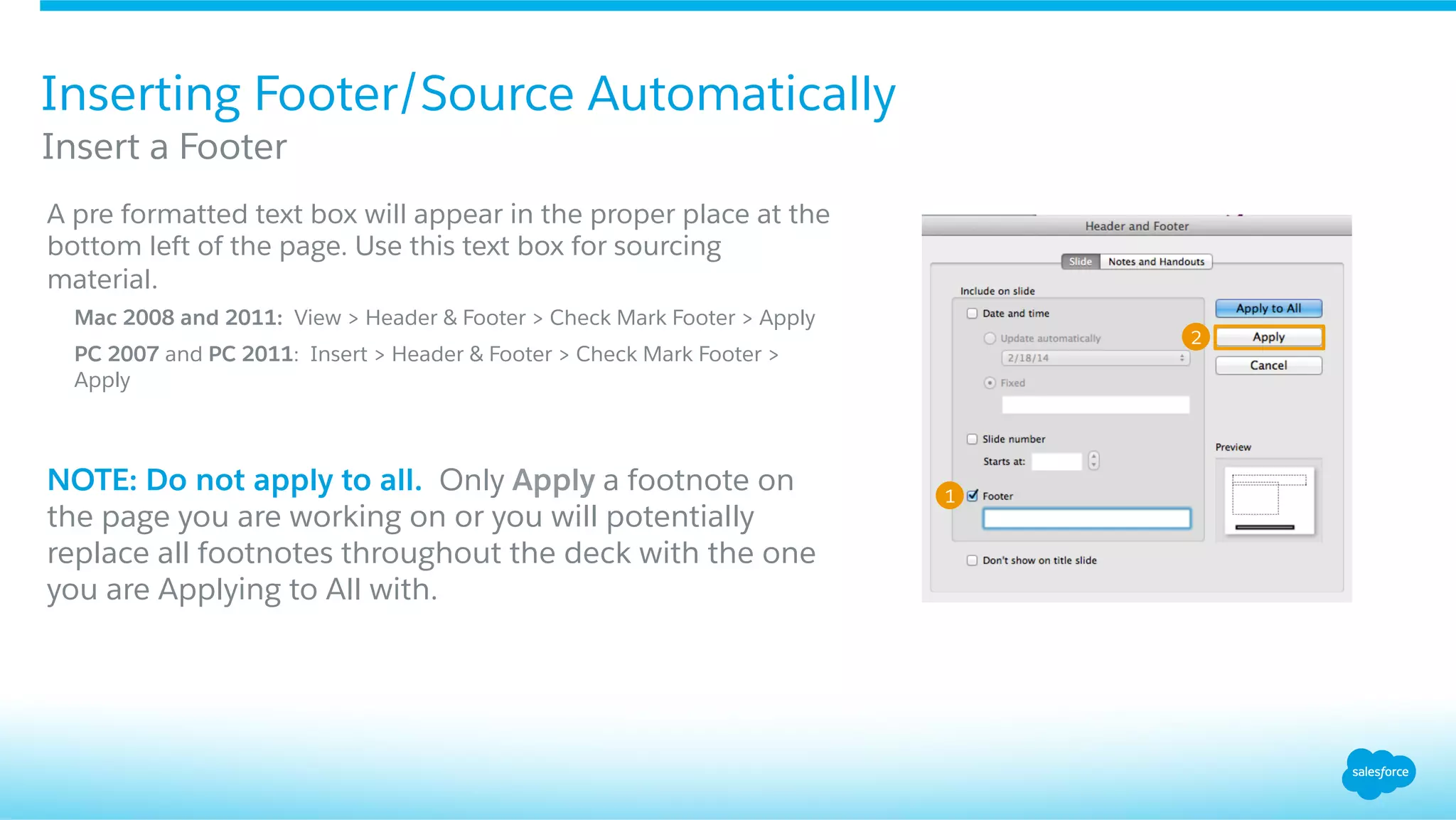 Inserting Footer/Source Automatically
Insert a Footer

A pre formatted text box will appear in the proper place at the bottom left of the page. Use this text box for sourcing material.

Mac 2008 and 2011: View > Header & Footer > Check Mark Footer > Apply

PC 2007 and PC 2011: Insert > Header & Footer > Check Mark Footer > Apply

NOTE: Do not apply to all. Only Apply a footnote on the page you are working on or you will potentially replace all footnotes throughout the deck with the one you are Applying to All with.

Header and Footer
Slide
Notes and Handouts
Include on slide
Date and time
Update automatically
2/18/14
Fixed
Slide number
Starts at:
1
Footer
Don't show on title slide
Apply to All
2
Apply
Cancel
Preview

salesforce